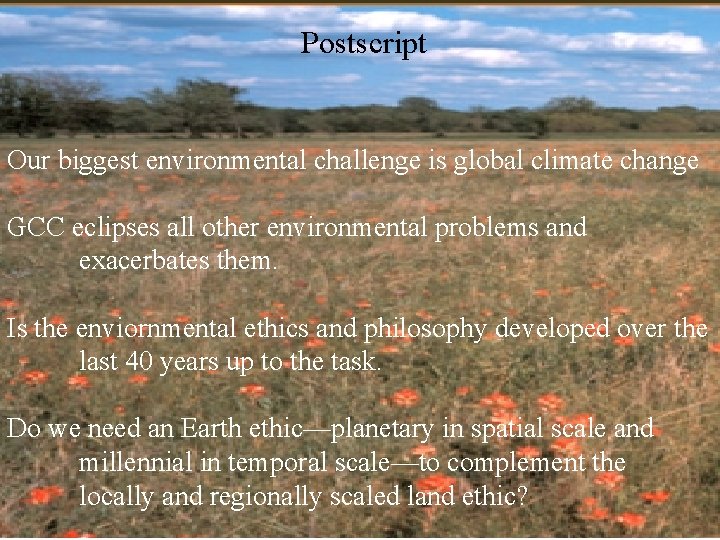 Postscript

Our biggest environmental challenge is global climate change

GCC eclipses all other environmental problems and exacerbates them.

Is the enviornmental ethics and philosophy developed over the last 40 years up to the task.

Do we need an Earth ethic—planetary in spatial scale and millennial in temporal scale—to complement the locally and regionally scaled land ethic?